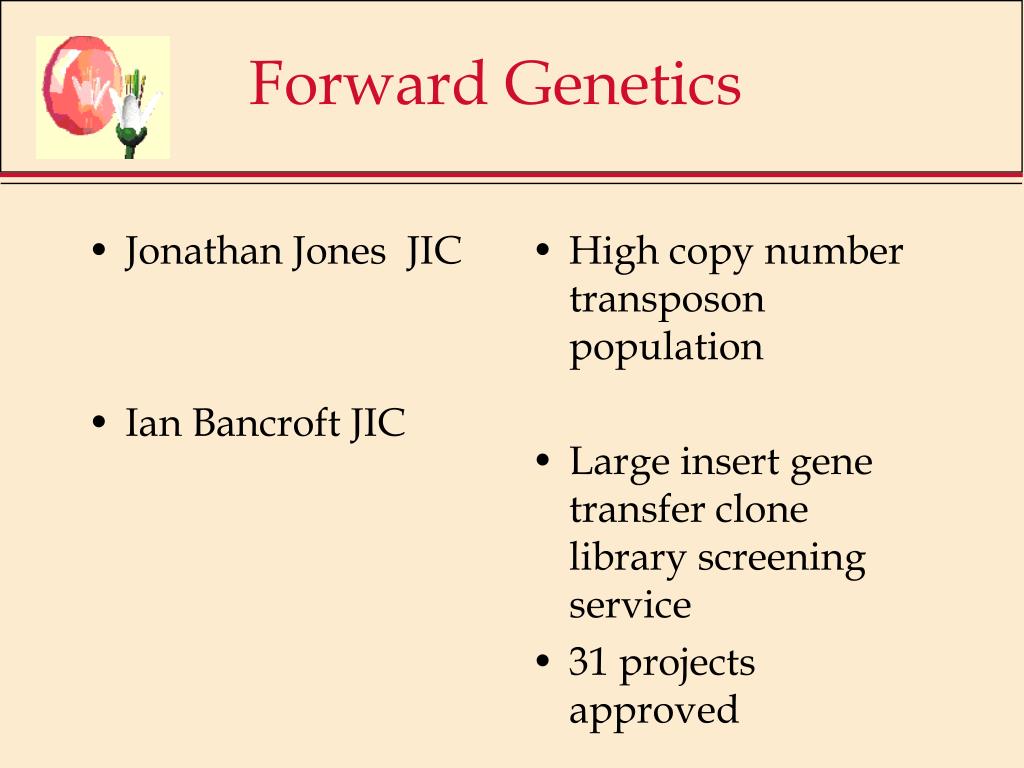 Forward Genetics

• Jonathan Jones JIC

• Ian Bancroft JIC

• High copy number transposon population

• Large insert gene transfer clone library screening service

• 31 projects approved